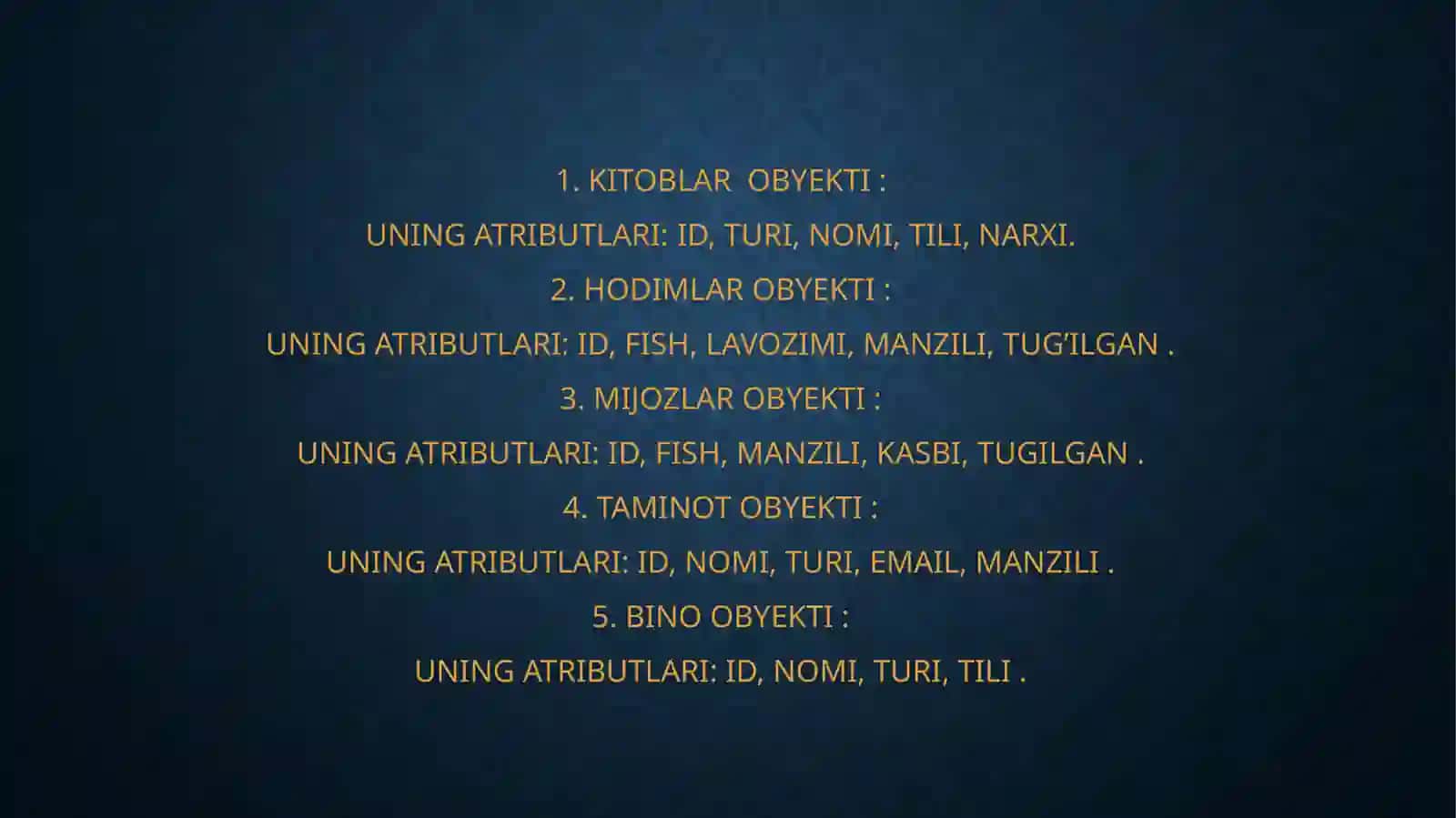 1. KITOBLAR OBYEKTI :

UNING ATRIBUTLARI: ID, TURI, NOMI, TILI, NARXI.

2. HODIMLAR OBYEKTI :

UNING ATRIBUTLARI: ID, FISH, LAVOZIMI, MANZILI, TUG'ILGAN .

3. MIJOZLAR OBYEKTI :

UNING ATRIBUTLARI: ID, FISH, MANZILI, KASBI, TUGILGAN .

4. TAMINOT OBYEKTI :

UNING ATRIBUTLARI: ID, NOMI, TURI, EMAIL, MANZILI .

5. BINO OBYEKTI :

UNING ATRIBUTLARI: ID, NOMI, TURI, TILI .